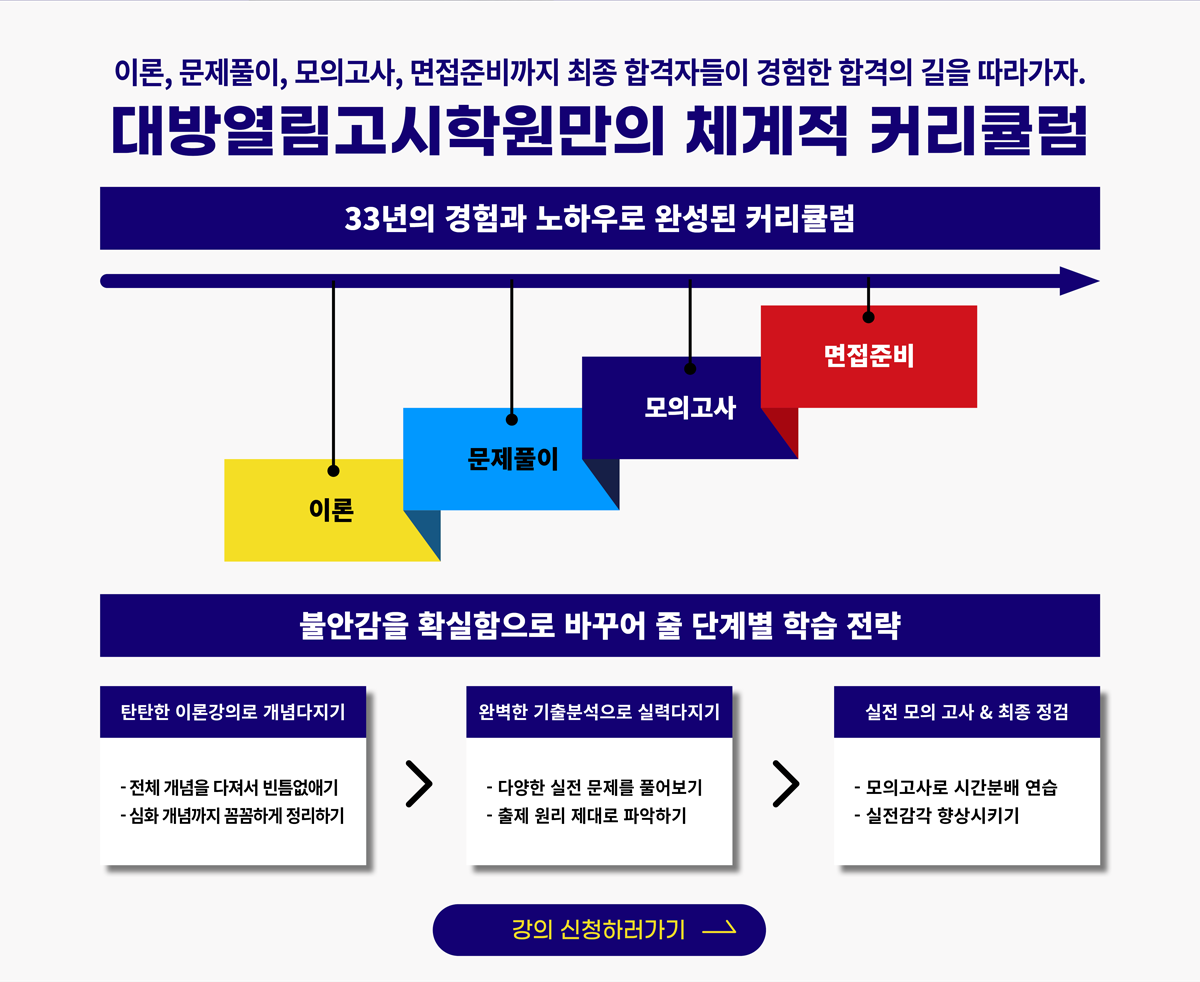 이론, 문제풀이, 모의고사, 면접준비까지 최종 합격자들이 경험한 합격의 길을 따라가자.

대방열림고시학원만의 체계적 커리큘럼

33년의 경험과 노하우로 완성된 커리큘럼

이론

문제풀이

모의고사

면접준비

불안감을 확실함으로 바꾸어 줄 단계별 학습 전략

탄탄한 이론강의로 개념다지기

- 전체 개념을 다져서 빈틈없애기
- 심화 개념까지 꼼꼼하게 정리하기

완벽한 기출분석으로 실력다지기

- 다양한 실전 문제를 풀어보기
- 출제 원리 제대로 파악하기

실전 모의 고사 & 최종 정검

- 모의고사로 시간분배 연습
- 실전감각 향상시키기

강의 신청하러가기